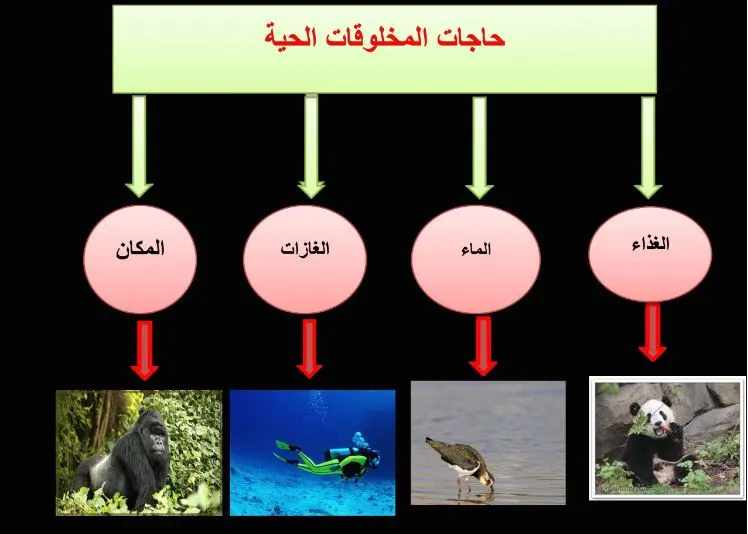 حاجات المخلوقات الحية

الغذاء

الماء

الغازات

المكان